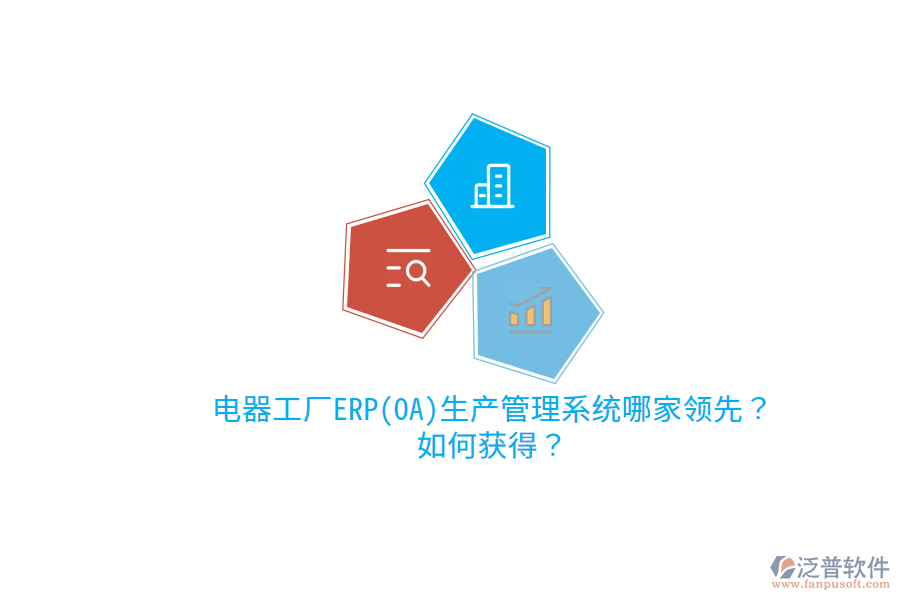 电器工厂ERP(OA)生产管理系统哪家领先？
如何获得？

泛普软件
www.fanpusoft.com